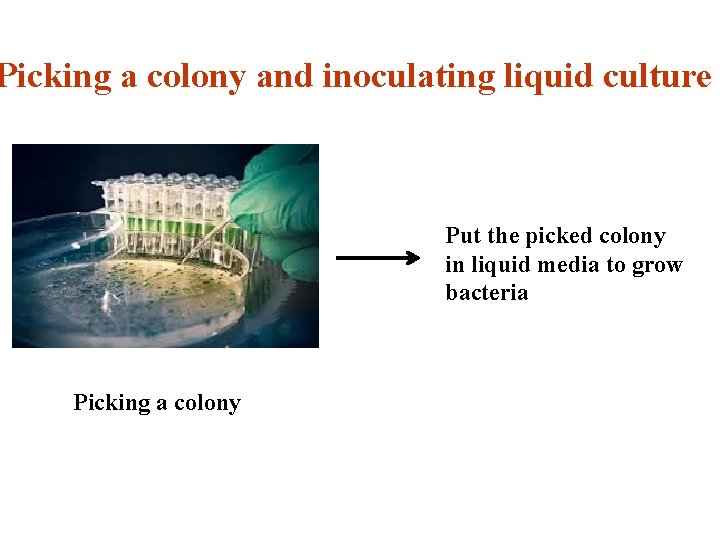 Picking a colony and inoculating liquid culture

Put the picked colony in liquid media to grow bacteria

Picking a colony